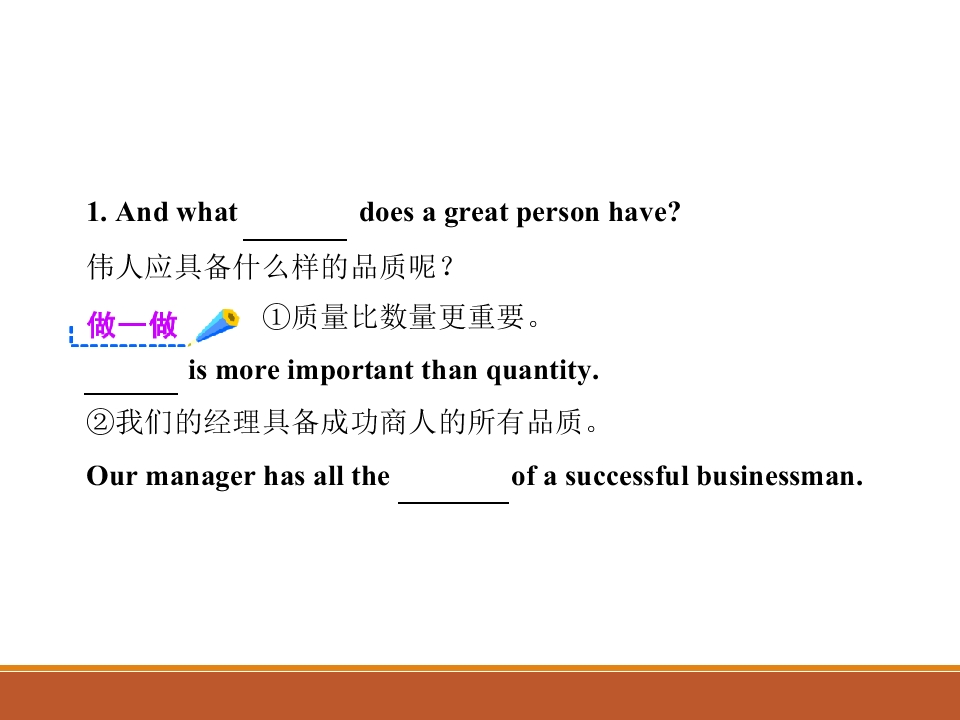 1. And what ____ does a great person have?

伟人应具备什么样的品质呢？

做一做

①质量比数量更重要。

____ is more important than quantity.

②我们的经理具备成功商人的所有品质。

Our manager has all the ____ of a successful businessman.